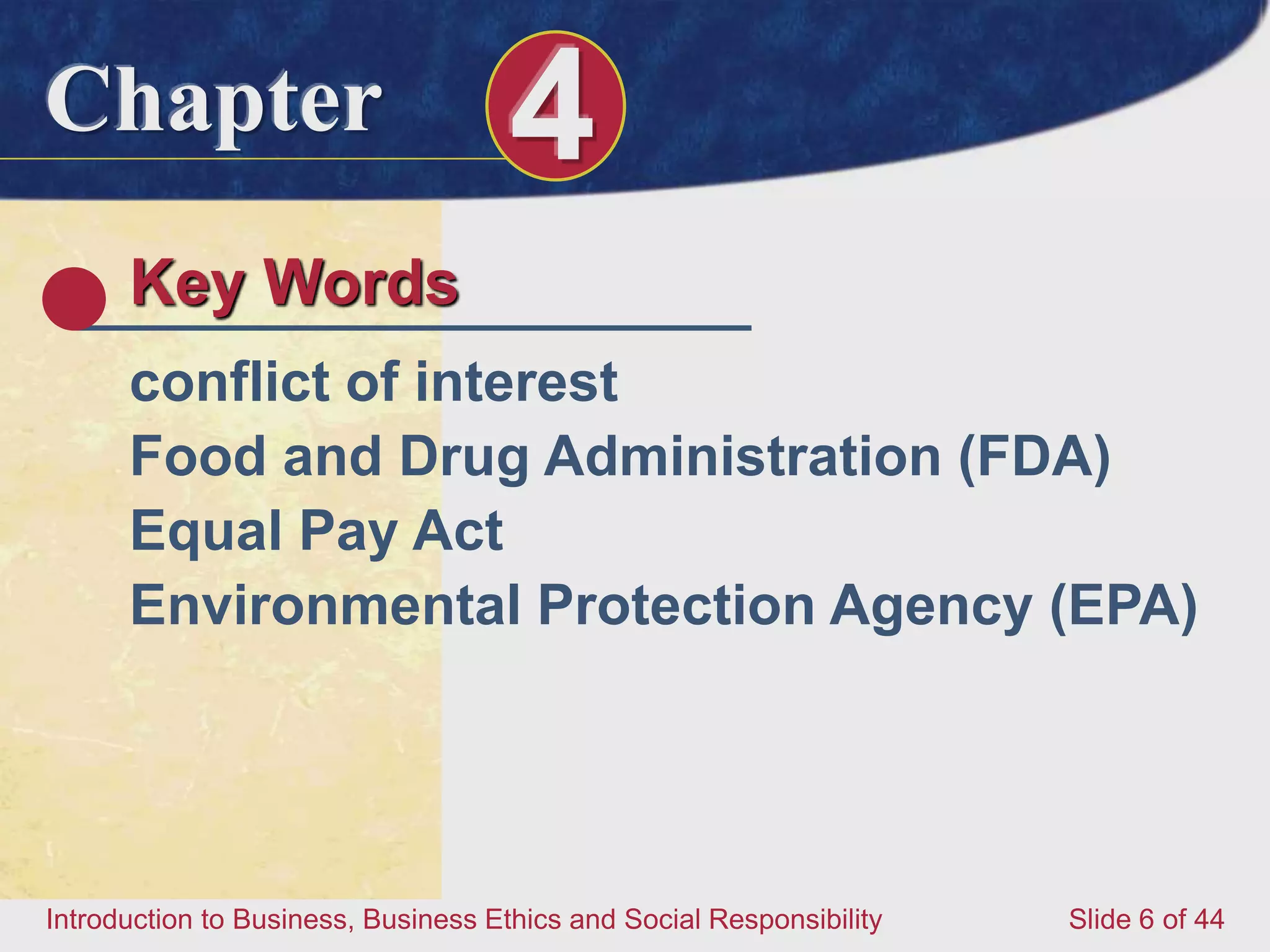 Chapter 4

Key Words

conflict of interest
Food and Drug Administration (FDA)
Equal Pay Act
Environmental Protection Agency (EPA)

Introduction to Business, Business Ethics and Social Responsibility

Slide 6 of 44